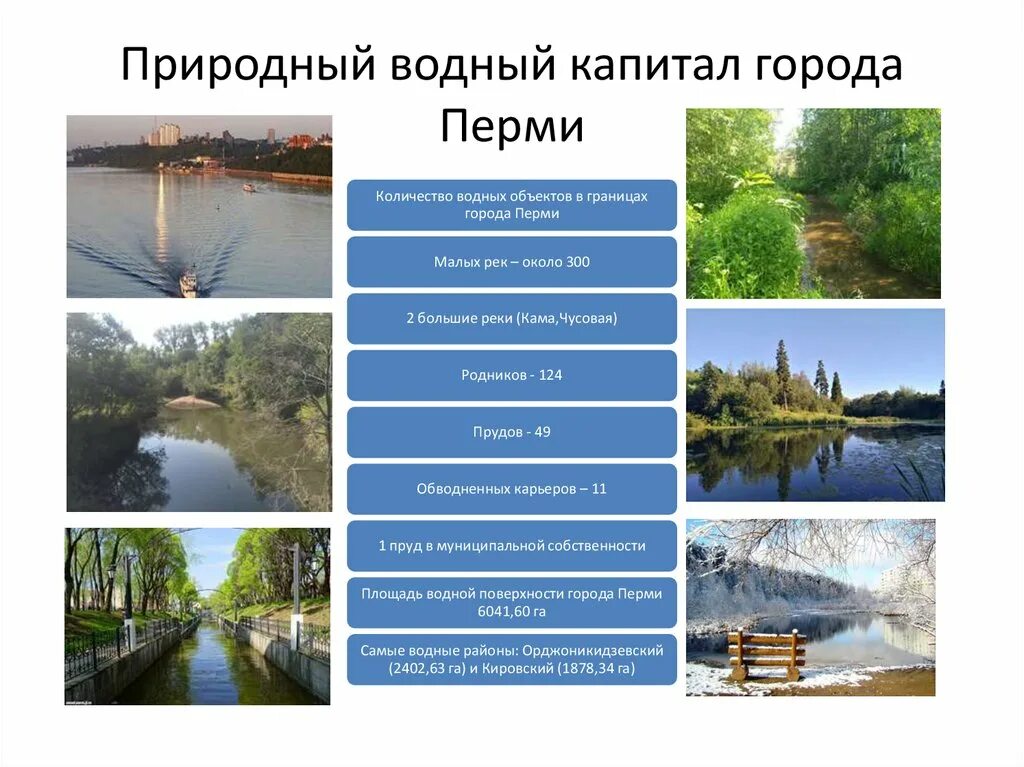 Природный водный капитал города Перми

Количество водных объектов в границах города Перми

Малых рек – около 300

2 большие реки (Кама,Чусовая)

Родников - 124

Прудов - 49

Обводненных карьеров – 11

1 пруд в муниципальной собственности

Площадь водной поверхности города Перми 6041,60 га

Самые водные районы: Орджоникидзевский (2402,63 га) и Кировский (1878,34 га)